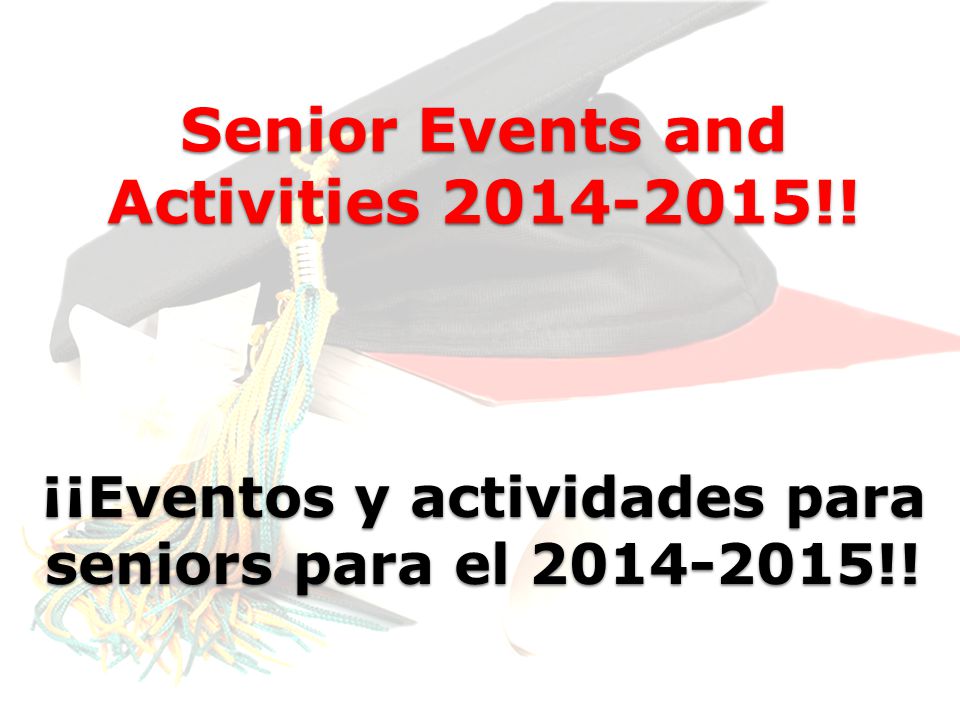 Senior Events and Activities 2014-2015!!

¡¡Eventos y actividades para seniors para el 2014-2015!!